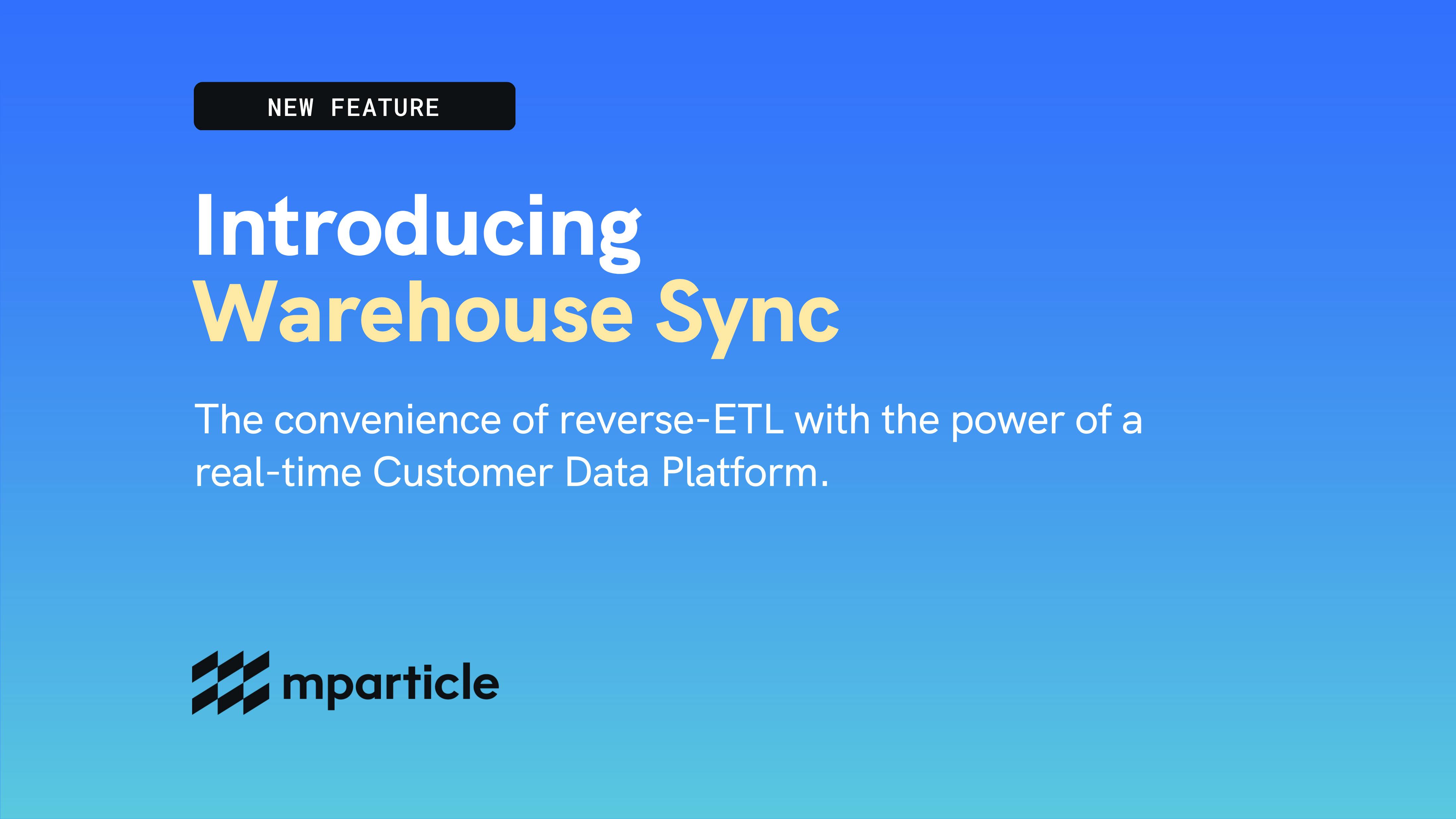 NEW FEATURE

Introducing
Warehouse Sync

The convenience of reverse-ETL with the power of a real-time Customer Data Platform.

mparticle